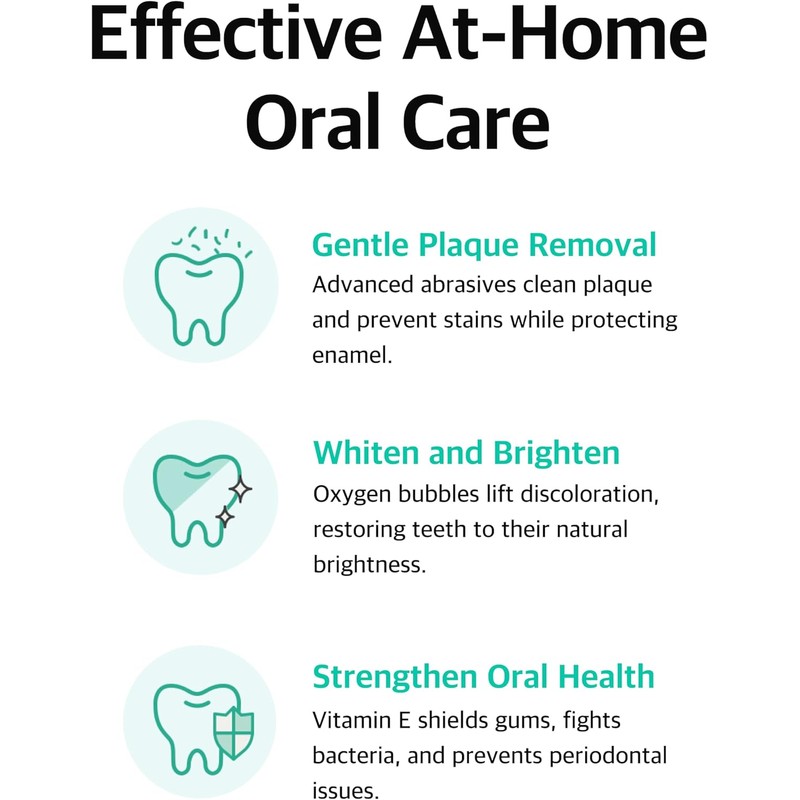 Effective At-Home Oral Care

Gentle Plaque Removal
Advanced abrasives clean plaque and prevent stains while protecting enamel.

Whiten and Brighten
Oxygen bubbles lift discoloration, restoring teeth to their natural brightness.

Strengthen Oral Health
Vitamin E shields gums, fights bacteria, and prevents periodontal issues.